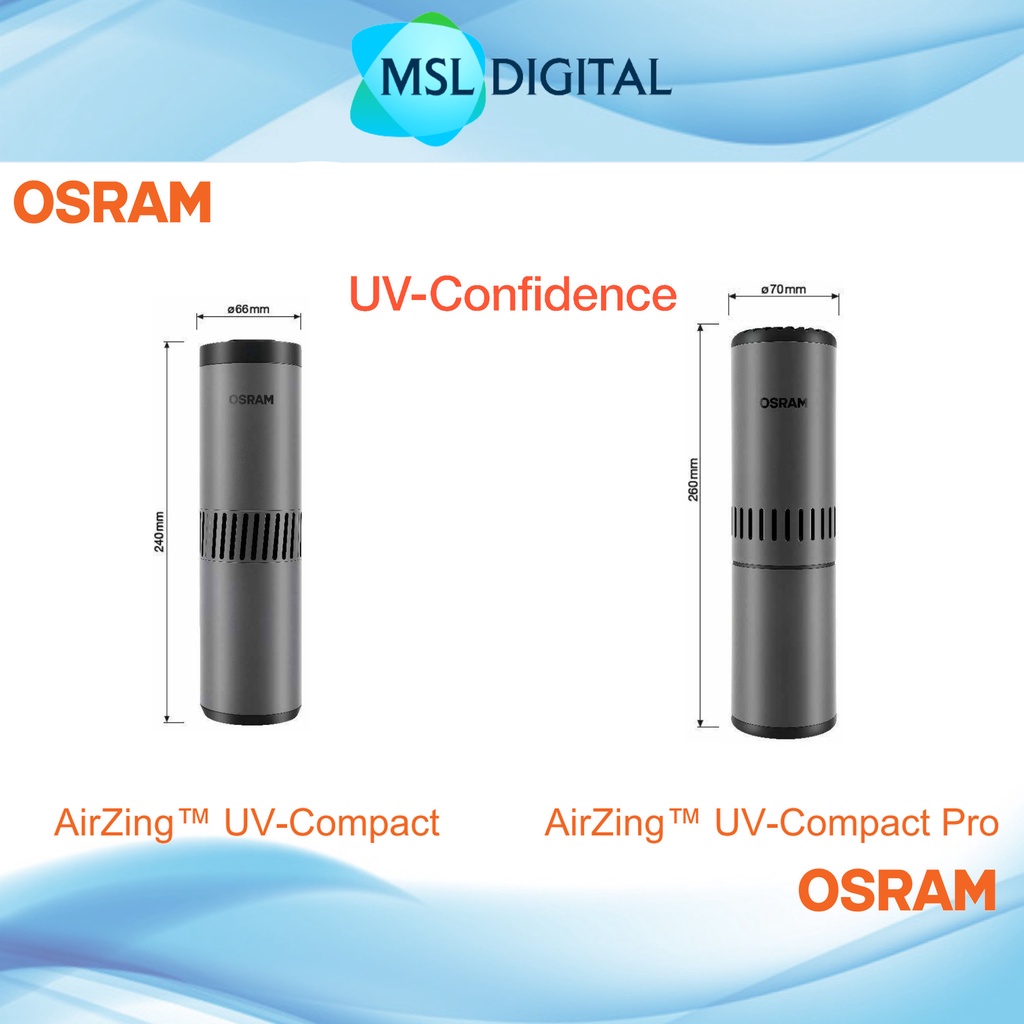 MSL DIGITAL

OSRAM

UV-Confidence

ø66mm

OSRAM

240mm

ø70mm

OSRAM

260mm

AirZing™ UV-Compact

AirZing™ UV-Compact Pro

OSRAM